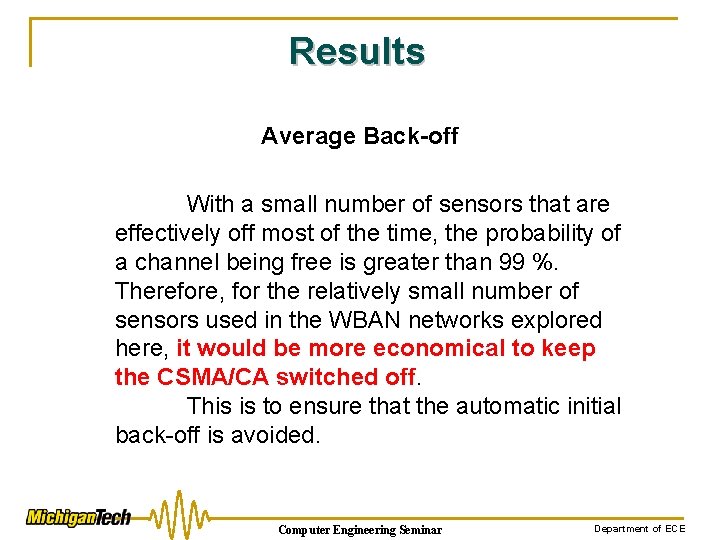 Results

Average Back-off

With a small number of sensors that are effectively off most of the time, the probability of a channel being free is greater than 99 %. Therefore, for the relatively small number of sensors used in the WBAN networks explored here, it would be more economical to keep the CSMA/CA switched off.

This is to ensure that the automatic initial back-off is avoided.

MichiganTech

Computer Engineering Seminar

Department of ECE